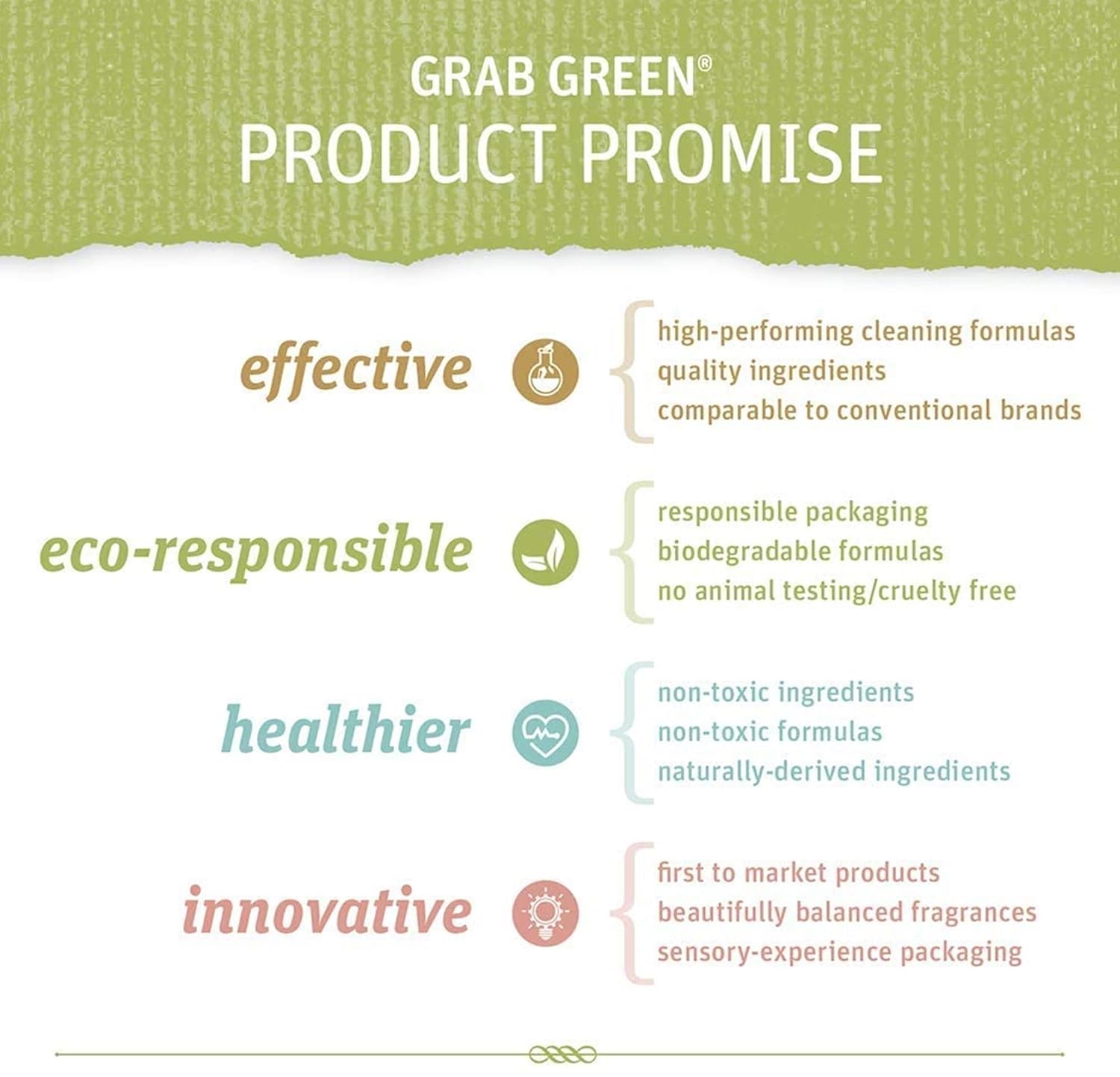 GRAB GREEN®
PRODUCT PROMISE

effective
high-performing cleaning formulas
quality ingredients
comparable to conventional brands

eco-responsible
responsible packaging
biodegradable formulas
no animal testing/cruelty free

healthier
non-toxic ingredients
non-toxic formulas
naturally-derived ingredients

innovative
first to market products
beautifully balanced fragrances
sensory-experience packaging